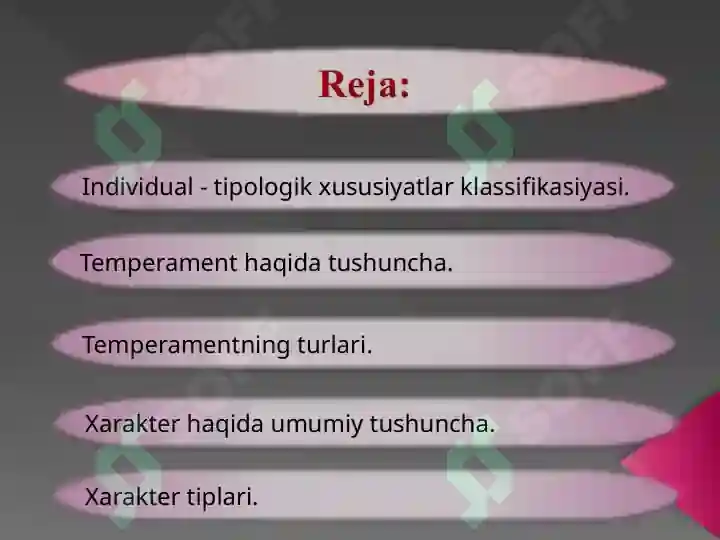 Reja:

Individual - tipologik xususiyatlar klassifikasiyasi.

Temperament haqida tushuncha.

Temperamentning turlari.

Xarakter haqida umumiy tushuncha.

Xarakter tiplari.